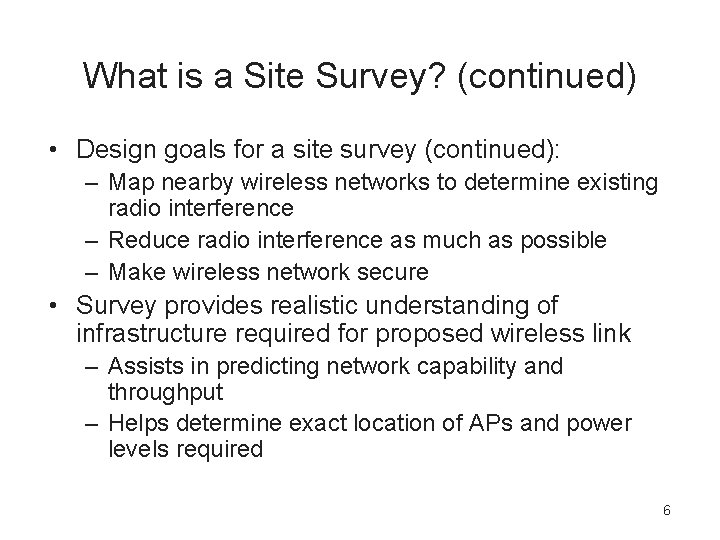 What is a Site Survey? (continued)

• Design goals for a site survey (continued):
  – Map nearby wireless networks to determine existing radio interference
  – Reduce radio interference as much as possible
  – Make wireless network secure
• Survey provides realistic understanding of infrastructure required for proposed wireless link
  – Assists in predicting network capability and throughput
  – Helps determine exact location of APs and power levels required

6